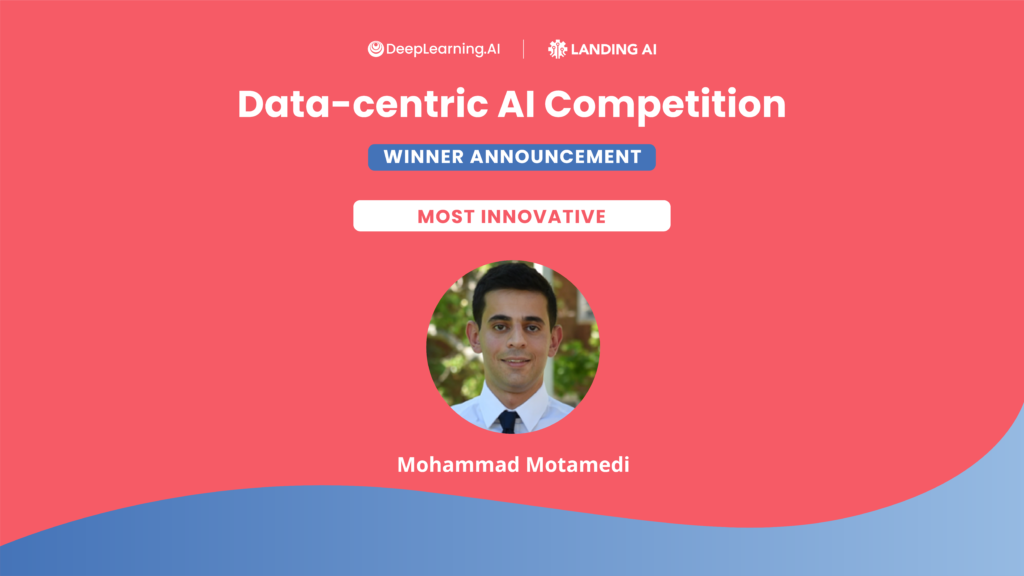 DeepLearning.AI | LANDING AI

Data-centric AI Competition

WINNER ANNOUNCEMENT

MOST INNOVATIVE

Mohammad Motamedi